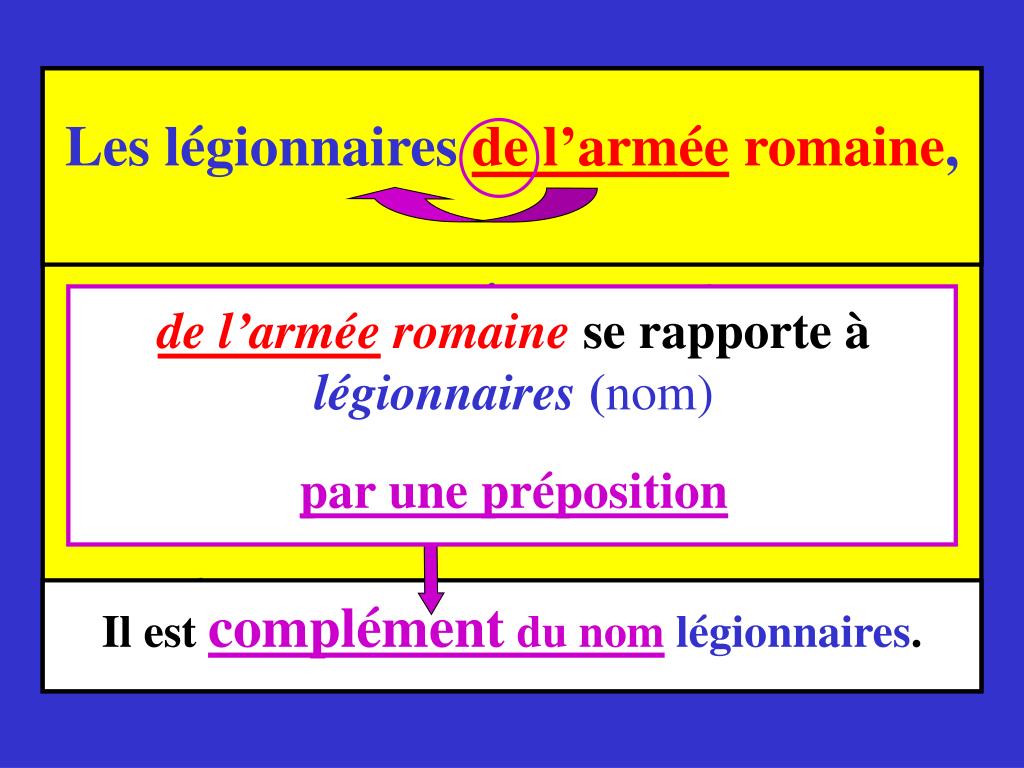 Les légionnaires de l’armée romaine,

de l’armée romaine se rapporte à légionnaires (nom)

par une préposition

Il est complément du nom légionnaires.